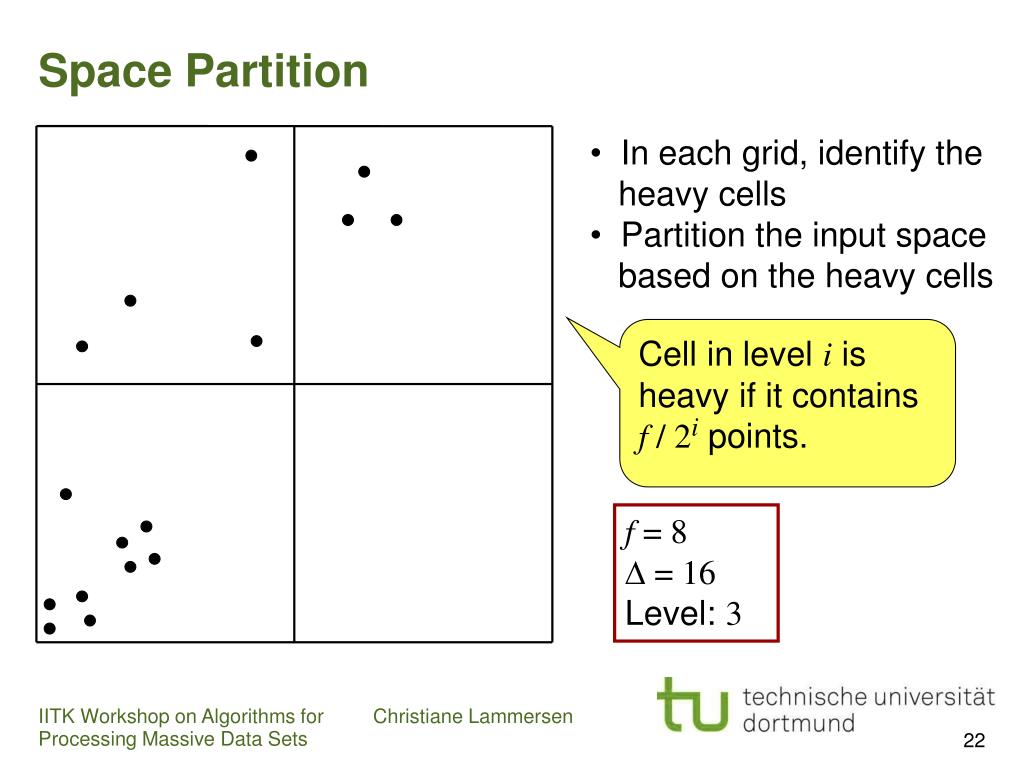 Space Partition

• In each grid, identify the heavy cells
• Partition the input space based on the heavy cells

Cell in level $i$ is heavy if it contains $f / 2^i$ points.

$f = 8$
$\Delta = 16$
Level: $3$

IITK Workshop on Algorithms for Processing Massive Data Sets

Christiane Lammersen

tu technische universität dortmund

22